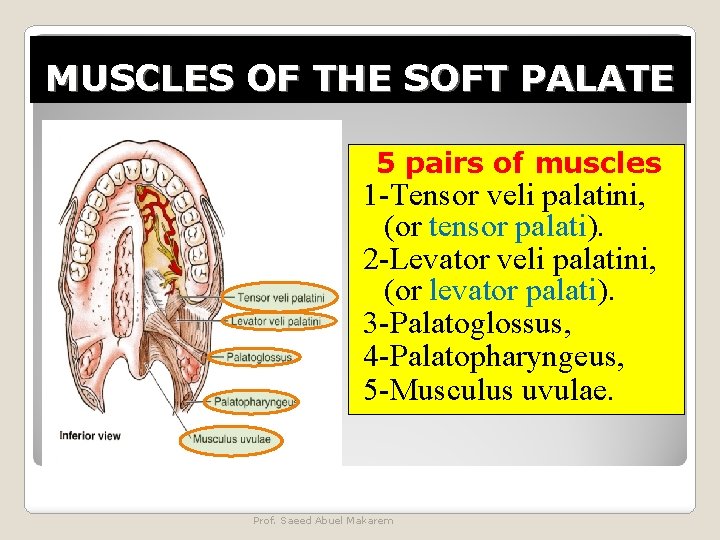 MUSCLES OF THE SOFT PALATE

Tensor veli palatini
Levator veli palatini
Palatoglossus
Palatopharyngeus
Musculus uvulae
Inferior view

5 pairs of muscles
1-Tensor veli palatini, (or tensor palati).
2-Levator veli palatini, (or levator palati).
3-Palatoglossus,
4-Palatopharyngeus,
5-Musculus uvulae.

Prof. Saeed Abuel Makarem